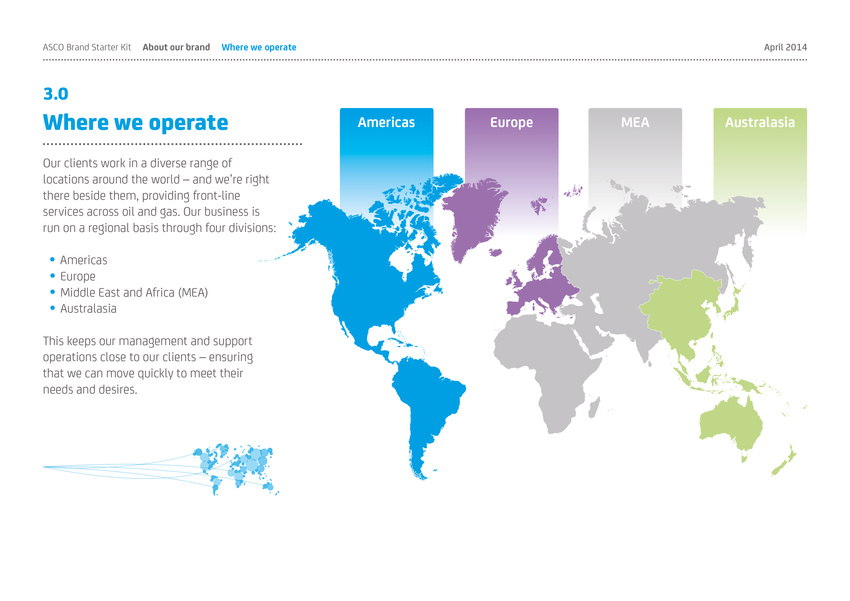 ASCO Brand Starter Kit About our brand Where we operate

April 2014

3.0

Where we operate

Our clients work in a diverse range of locations around the world – and we're right there beside them, providing front-line services across oil and gas. Our business is run on a regional basis through four divisions:

• Americas
• Europe
• Middle East and Africa (MEA)
• Australasia

This keeps our management and support operations close to our clients – ensuring that we can move quickly to meet their needs and desires.

Americas

Europe

MEA

Australasia